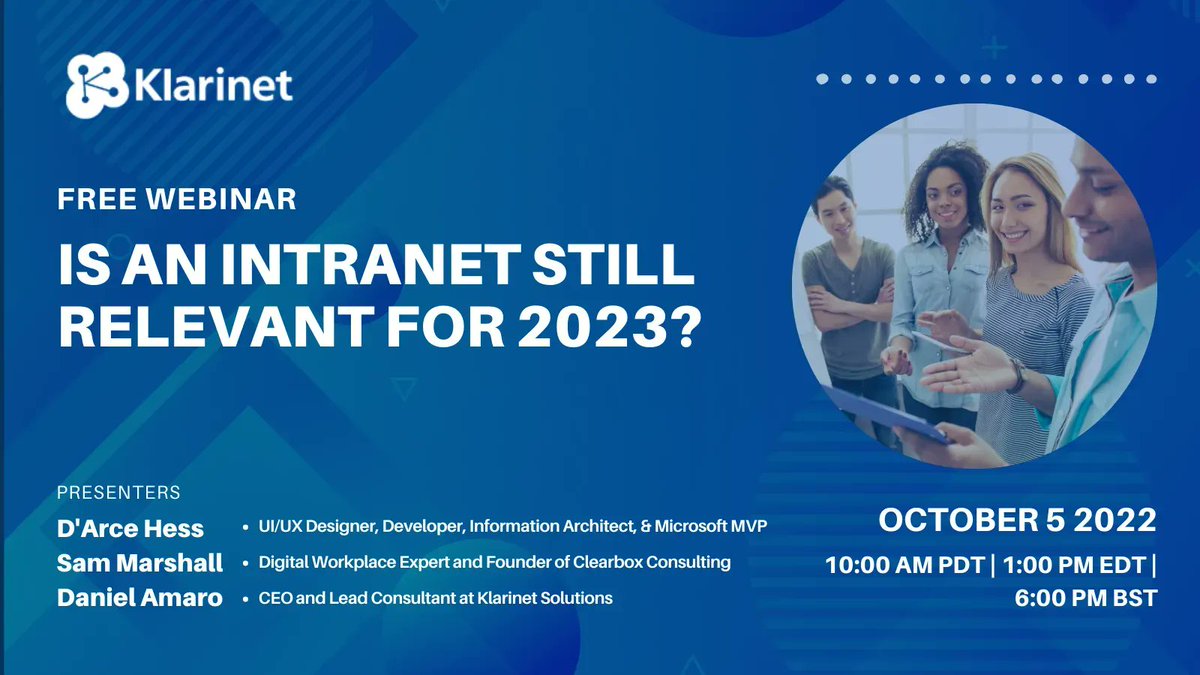 Klarinet

FREE WEBINAR

IS AN INTRANET STILL RELEVANT FOR 2023?

PRESENTERS

D'Arce Hess • UI/UX Designer, Developer, Information Architect, & Microsoft MVP

Sam Marshall • Digital Workplace Expert and Founder of Clearbox Consulting

Daniel Amaro • CEO and Lead Consultant at Klarinet Solutions

OCTOBER 5 2022

10:00 AM PDT | 1:00 PM EDT | 6:00 PM BST